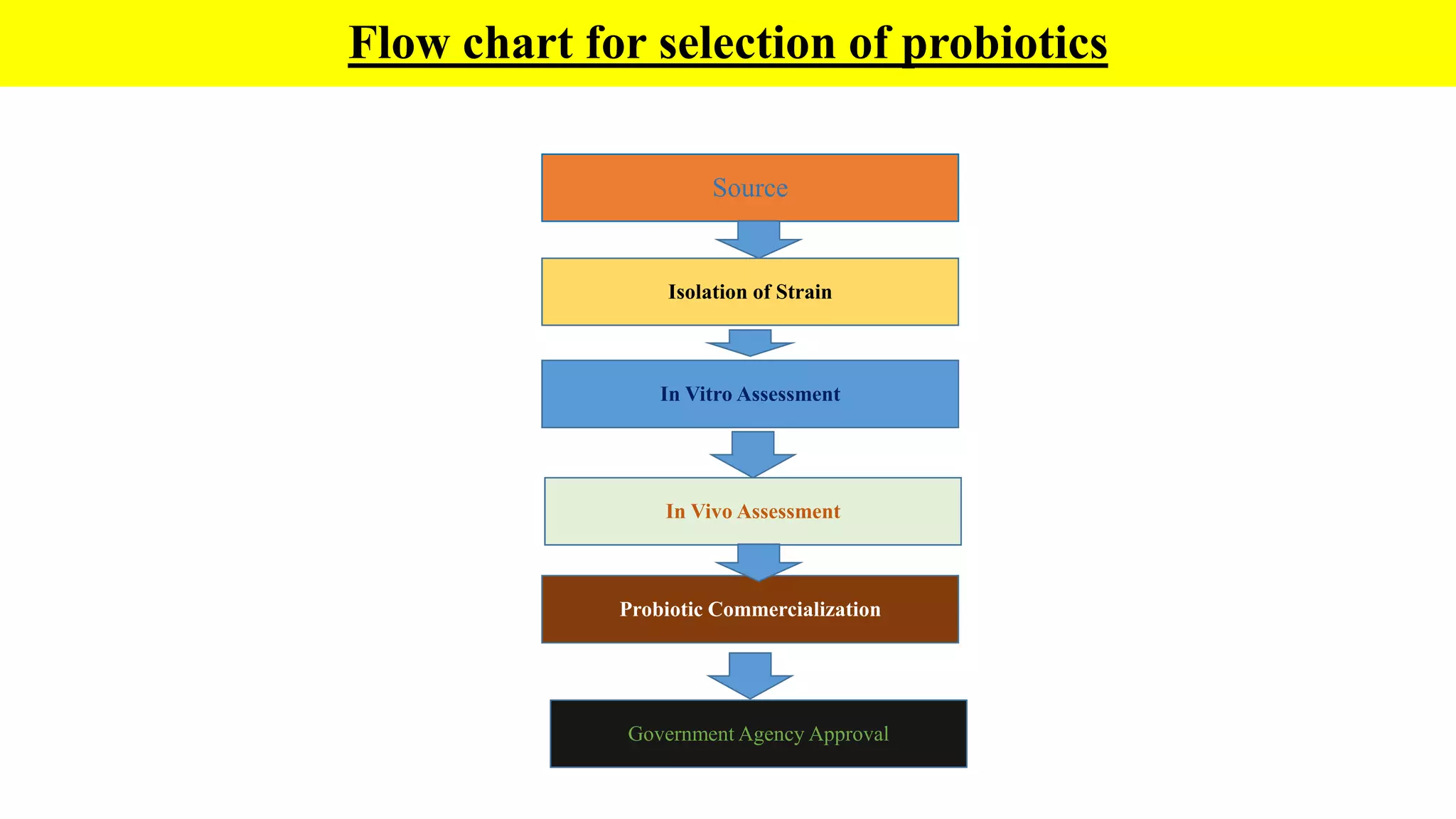 Flow chart for selection of probiotics

Source

Isolation of Strain

In Vitro Assessment

In Vivo Assessment

Probiotic Commercialization

Government Agency Approval